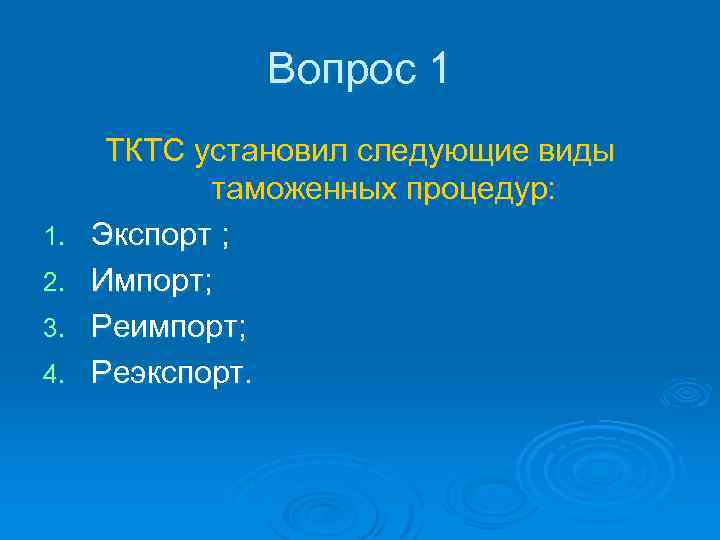 Вопрос 1

ТКТС установил следующие виды таможенных процедур:

1. Экспорт ;
2. Импорт;
3. Реимпорт;
4. Реэкспорт.